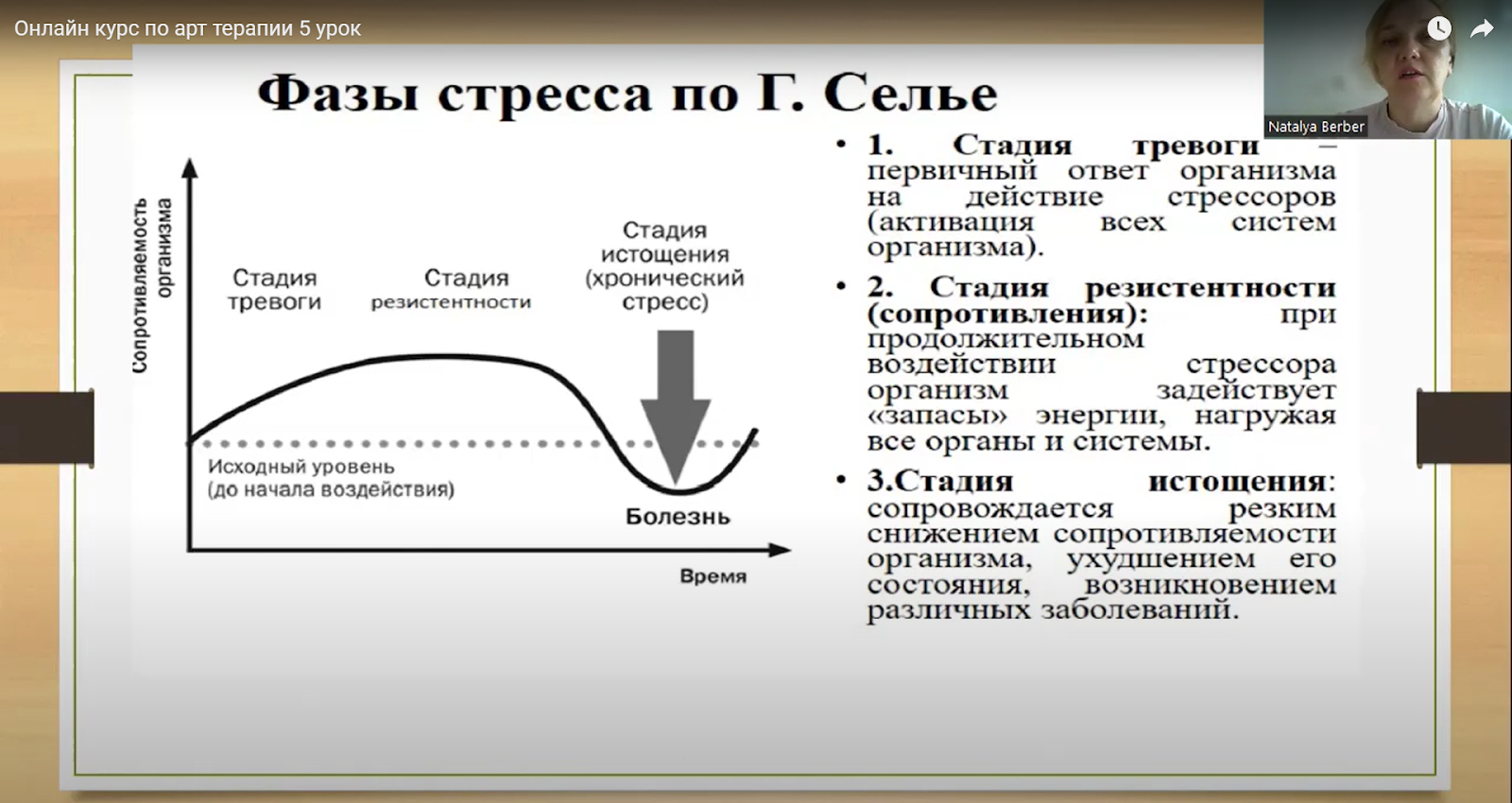 Онлайн курс по арт терапии 5 урок

Natalya Berber

Фазы стресса по Г. Селье

Сопротивляемость организма

Стадия тревоги

Стадия резистентности

Стадия истощения (хронический стресс)

Исходный уровень (до начала воздействия)

Болезнь

Время

• 1. Стадия тревоги – первичный ответ организма на действие стрессоров (активация всех систем организма).

• 2. Стадия резистентности (сопротивления): при продолжительном воздействии стрессора организм задействует «запасы» энергии, нагружая все органы и системы.

• 3.Стадия истощения: сопровождается резким снижением сопротивляемости организма, ухудшением его состояния, возникновением различных заболеваний.